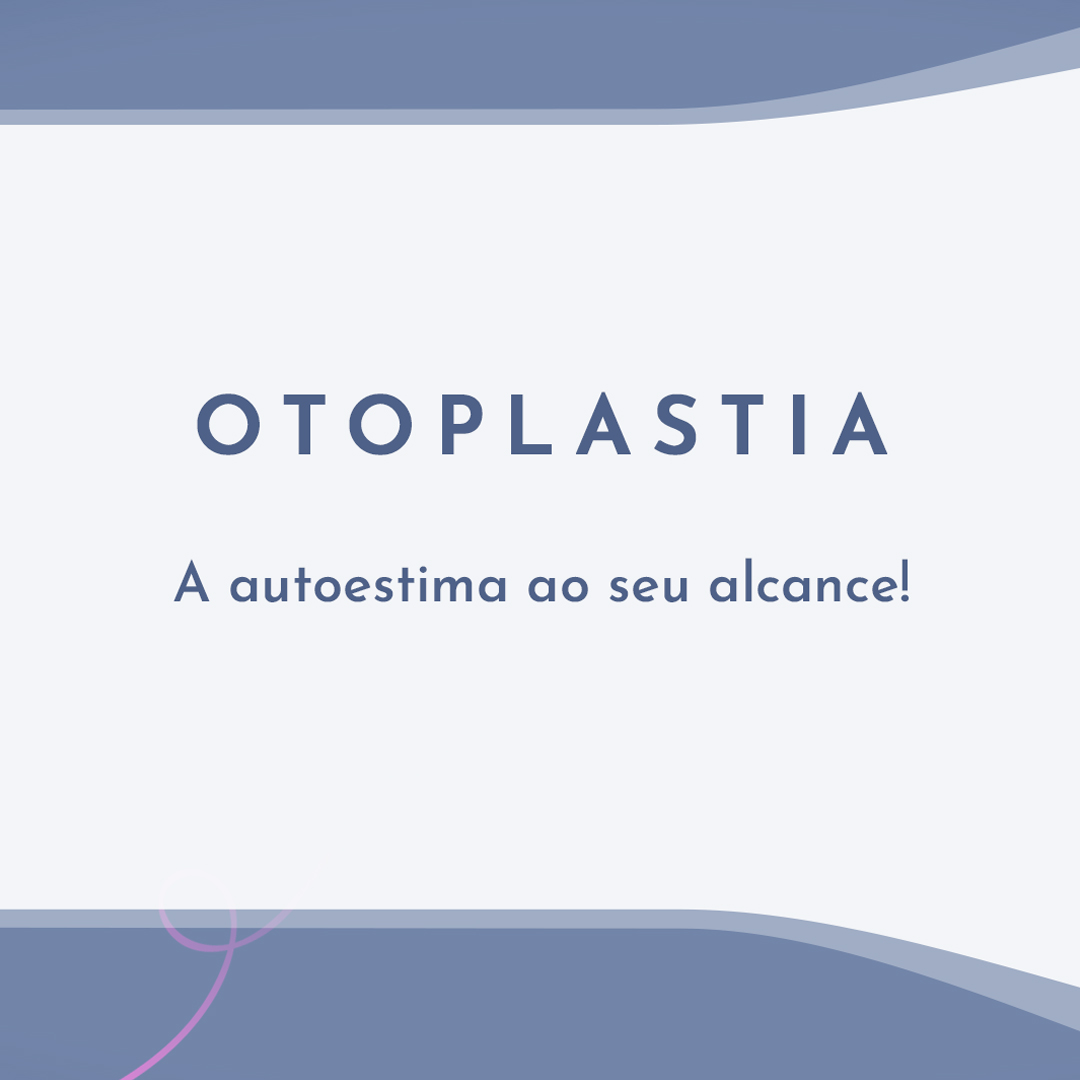 OTOPLASTIA

A autoestima ao seu alcance!